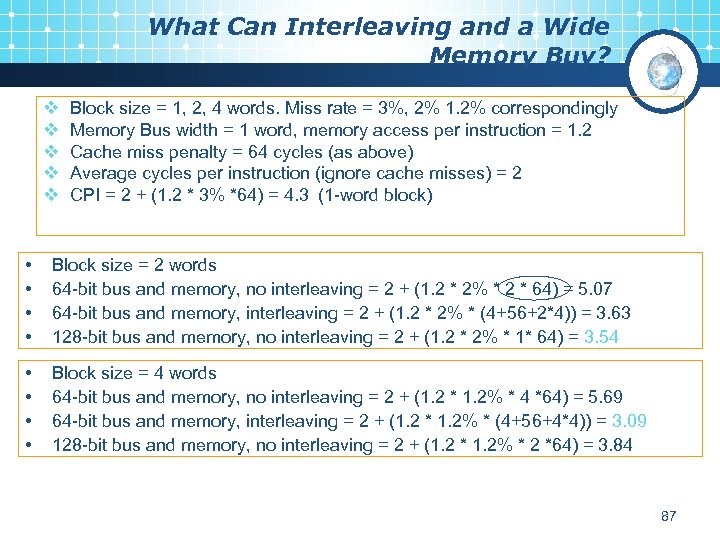 What Can Interleaving and a Wide Memory Buy?

❖ Block size = 1, 2, 4 words. Miss rate = 3%, 2% 1.2% correspondingly
❖ Memory Bus width = 1 word, memory access per instruction = 1.2
❖ Cache miss penalty = 64 cycles (as above)
❖ Average cycles per instruction (ignore cache misses) = 2
❖ CPI = 2 + (1.2 * 3% *64) = 4.3 (1-word block)

• Block size = 2 words
• 64-bit bus and memory, no interleaving = 2 + (1.2 * 2% * 2 * 64) = 5.07
• 64-bit bus and memory, interleaving = 2 + (1.2 * 2% * (4+56+2*4)) = 3.63
• 128-bit bus and memory, no interleaving = 2 + (1.2 * 2% * 1* 64) = 3.54

• Block size = 4 words
• 64-bit bus and memory, no interleaving = 2 + (1.2 * 1.2% * 4 *64) = 5.69
• 64-bit bus and memory, interleaving = 2 + (1.2 * 1.2% * (4+56+4*4)) = 3.09
• 128-bit bus and memory, no interleaving = 2 + (1.2 * 1.2% * 2 *64) = 3.84

87